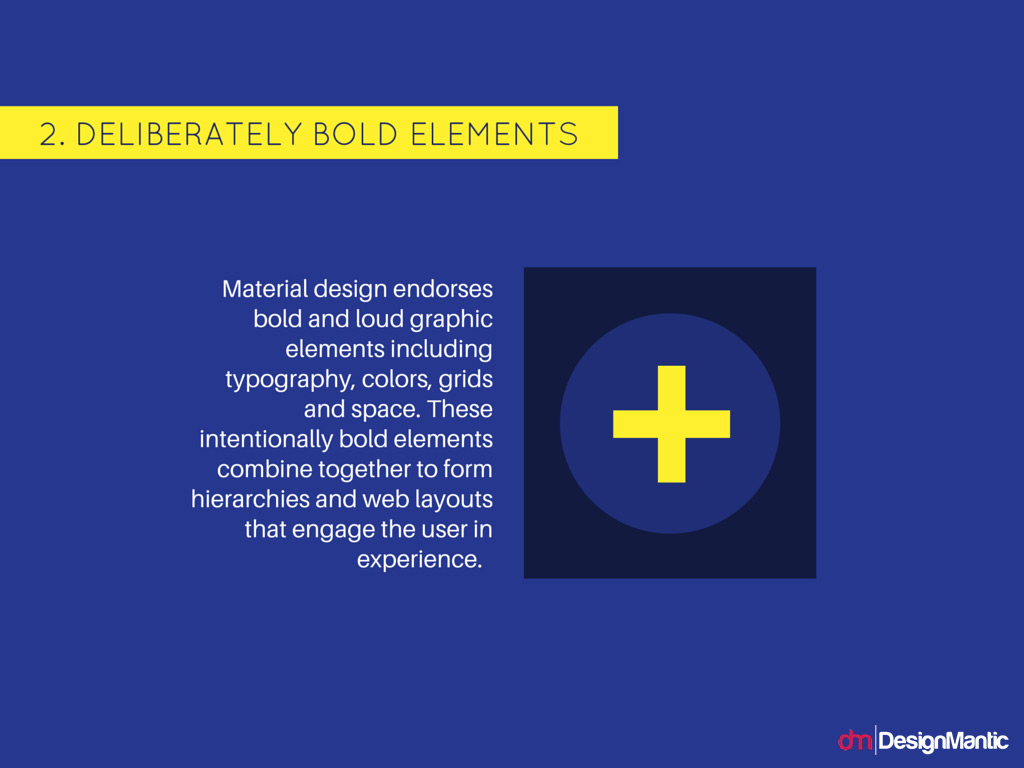 2. DELIBERATELY BOLD ELEMENTS

Material design endorses bold and loud graphic elements including typography, colors, grids and space. These intentionally bold elements combine together to form hierarchies and web layouts that engage the user in experience.

dm DesignMantic